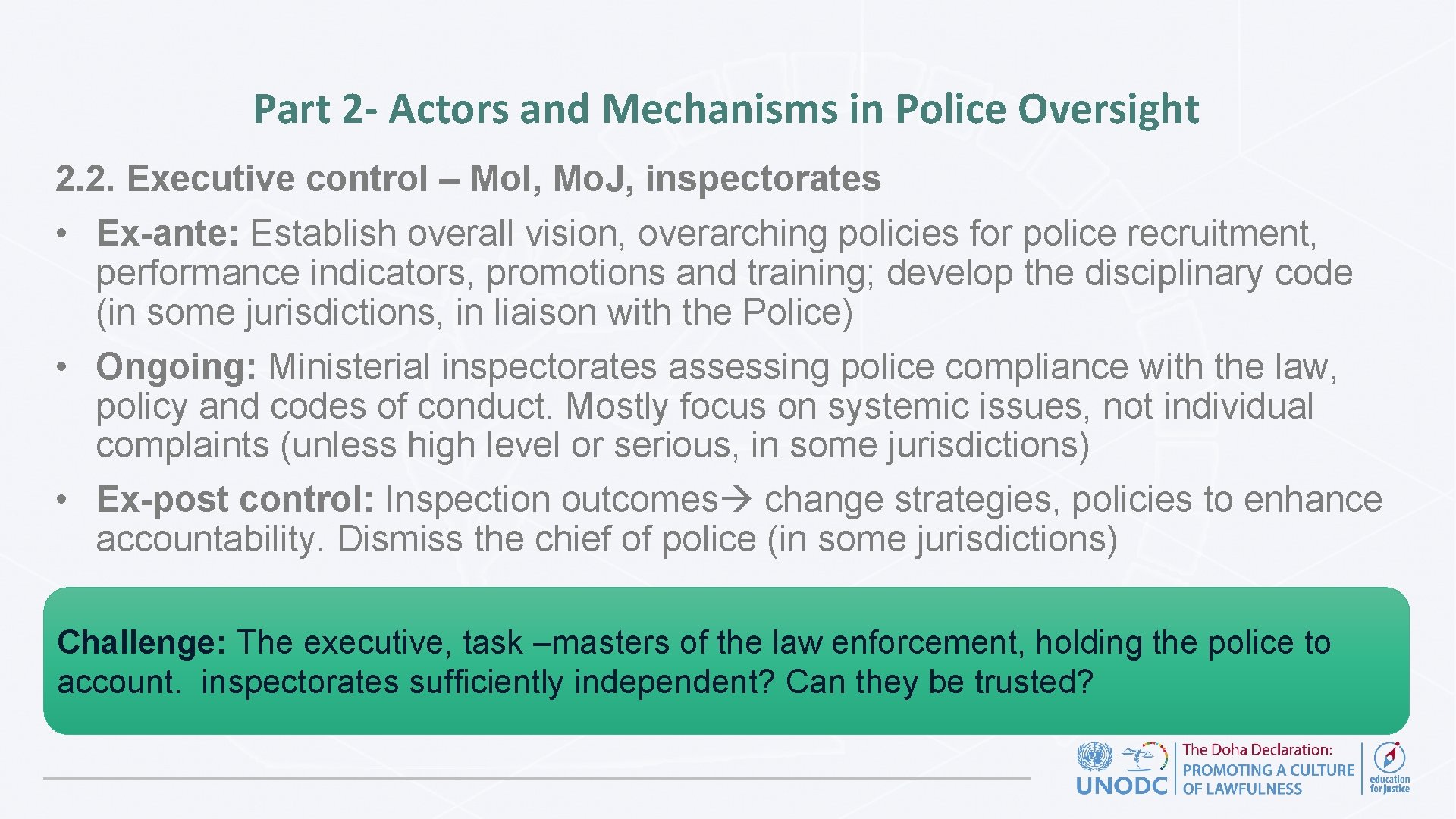 Part 2- Actors and Mechanisms in Police Oversight

2.2. Executive control – MoI, MoJ, inspectorates

• Ex-ante: Establish overall vision, overarching policies for police recruitment, performance indicators, promotions and training; develop the disciplinary code (in some jurisdictions, in liaison with the Police)

• Ongoing: Ministerial inspectorates assessing police compliance with the law, policy and codes of conduct. Mostly focus on systemic issues, not individual complaints (unless high level or serious, in some jurisdictions)

• Ex-post control: Inspection outcomes→ change strategies, policies to enhance accountability. Dismiss the chief of police (in some jurisdictions)

Challenge: The executive, task –masters of the law enforcement, holding the police to account. inspectorates sufficiently independent? Can they be trusted?

UNODC

The Doha Declaration: PROMOTING A CULTURE OF LAWFULNESS

education for justice